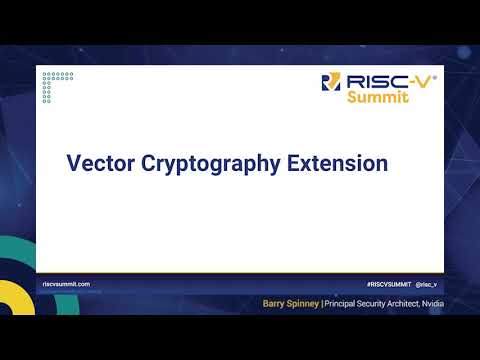 RISC-V® Summit

Vector Cryptography Extension

riscvsummit.com

#RISCVSUMMIT @risc_v

Barry Spinney | Principal Security Architect, Nvidia